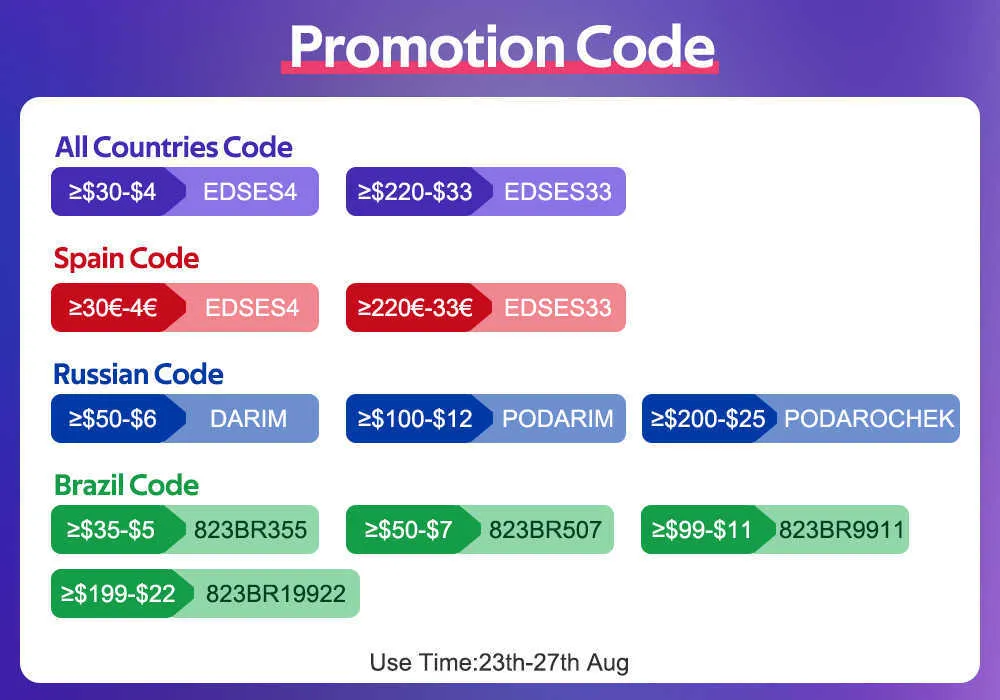 Promotion Code

All Countries Code

≥\$30-\$4 EDSES4

≥\$220-\$33 EDSES33

Spain Code

≥30€-4€ EDSES4

≥220€-33€ EDSES33

Russian Code

≥\$50-\$6 DARIM

≥\$100-\$12 PODARIM

≥\$200-\$25 PODAROCHEK

Brazil Code

≥\$35-\$5 823BR355

≥\$50-\$7 823BR507

≥\$99-\$11 823BR9911

≥\$199-\$22 823BR19922

Use Time:23th-27th Aug